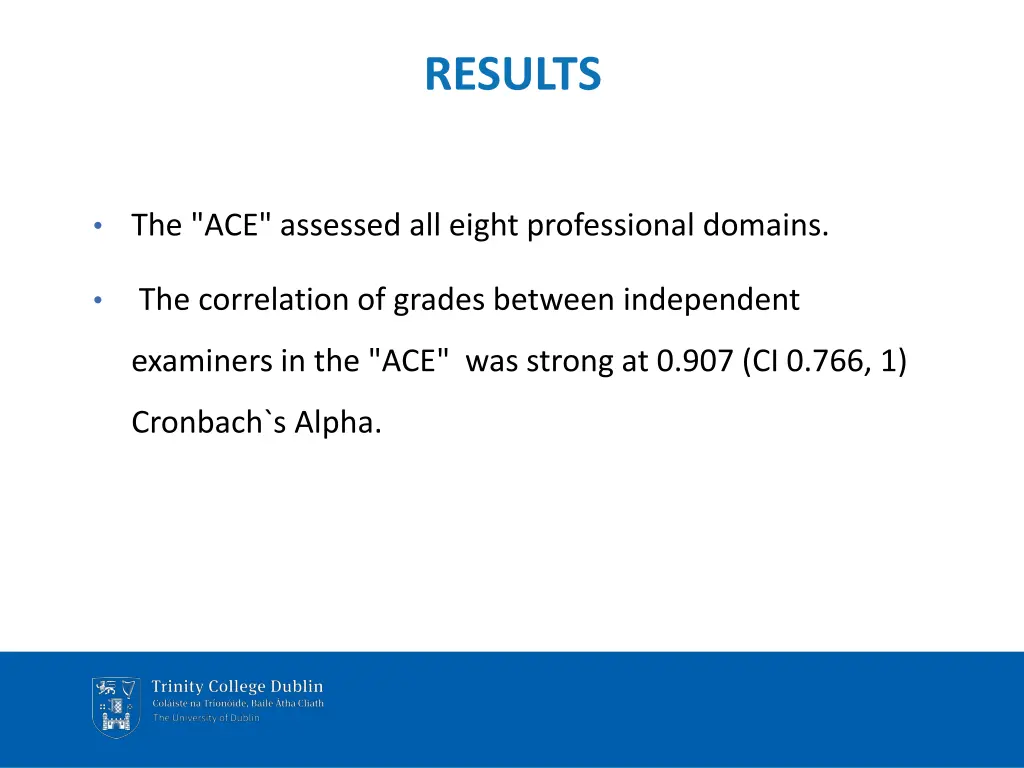 RESULTS

• The "ACE" assessed all eight professional domains.

• The correlation of grades between independent examiners in the "ACE" was strong at 0.907 (CI 0.766, 1) Cronbach`s Alpha.

Trinity College Dublin
Coláiste na Tríonóide, Baile Átha Cliath
The University of Dublin